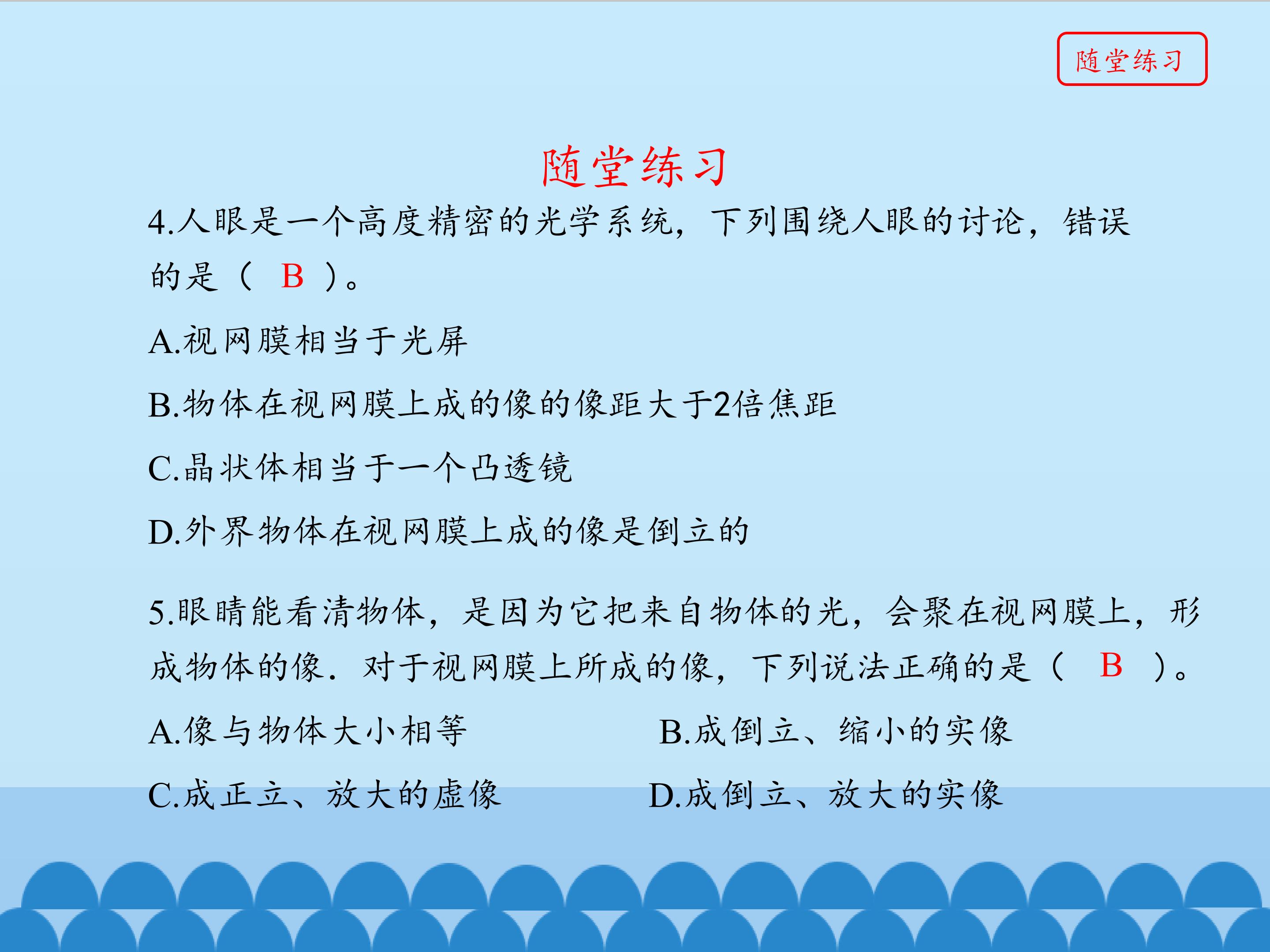 随堂练习

随堂练习

4.人眼是一个高度精密的光学系统，下列围绕人眼的讨论，错误的是（ B ）。

A.视网膜相当于光屏

B.物体在视网膜上成的像的像距大于2倍焦距

C.晶状体相当于一个凸透镜

D.外界物体在视网膜上成的像是倒立的

5.眼睛能看清物体，是因为它把来自物体的光，会聚在视网膜上，形成物体的像．对于视网膜上所成的像，下列说法正确的是（ B ）。

A.像与物体大小相等

B.成倒立、缩小的实像

C.成正立、放大的虚像

D.成倒立、放大的实像